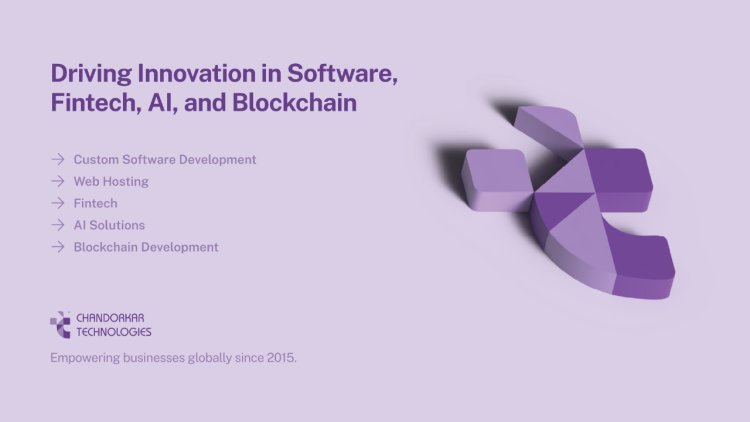 Driving Innovation in Software, Fintech, AI, and Blockchain

→ Custom Software Development
→ Web Hosting
→ Fintech
→ AI Solutions
→ Blockchain Development

CHANDORKAR TECHNOLOGIES

Empowering businesses globally since 2015.